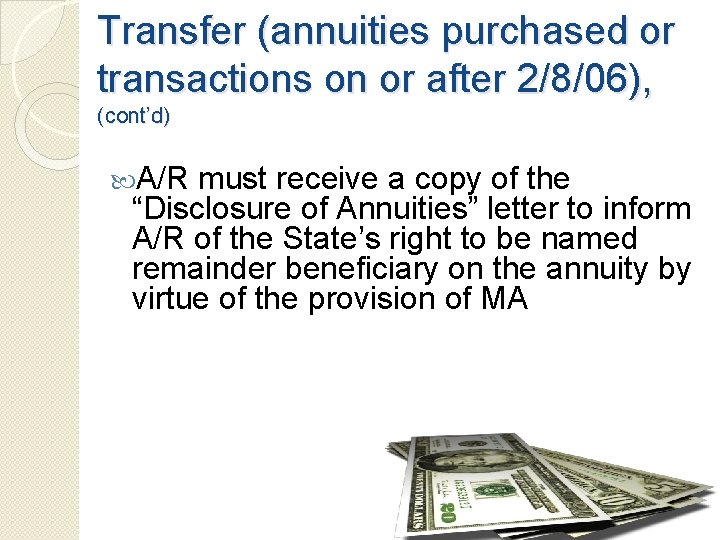 Transfer (annuities purchased or transactions on or after 2/8/06), (cont'd)

A/R must receive a copy of the "Disclosure of Annuities" letter to inform A/R of the State's right to be named remainder beneficiary on the annuity by virtue of the provision of MA